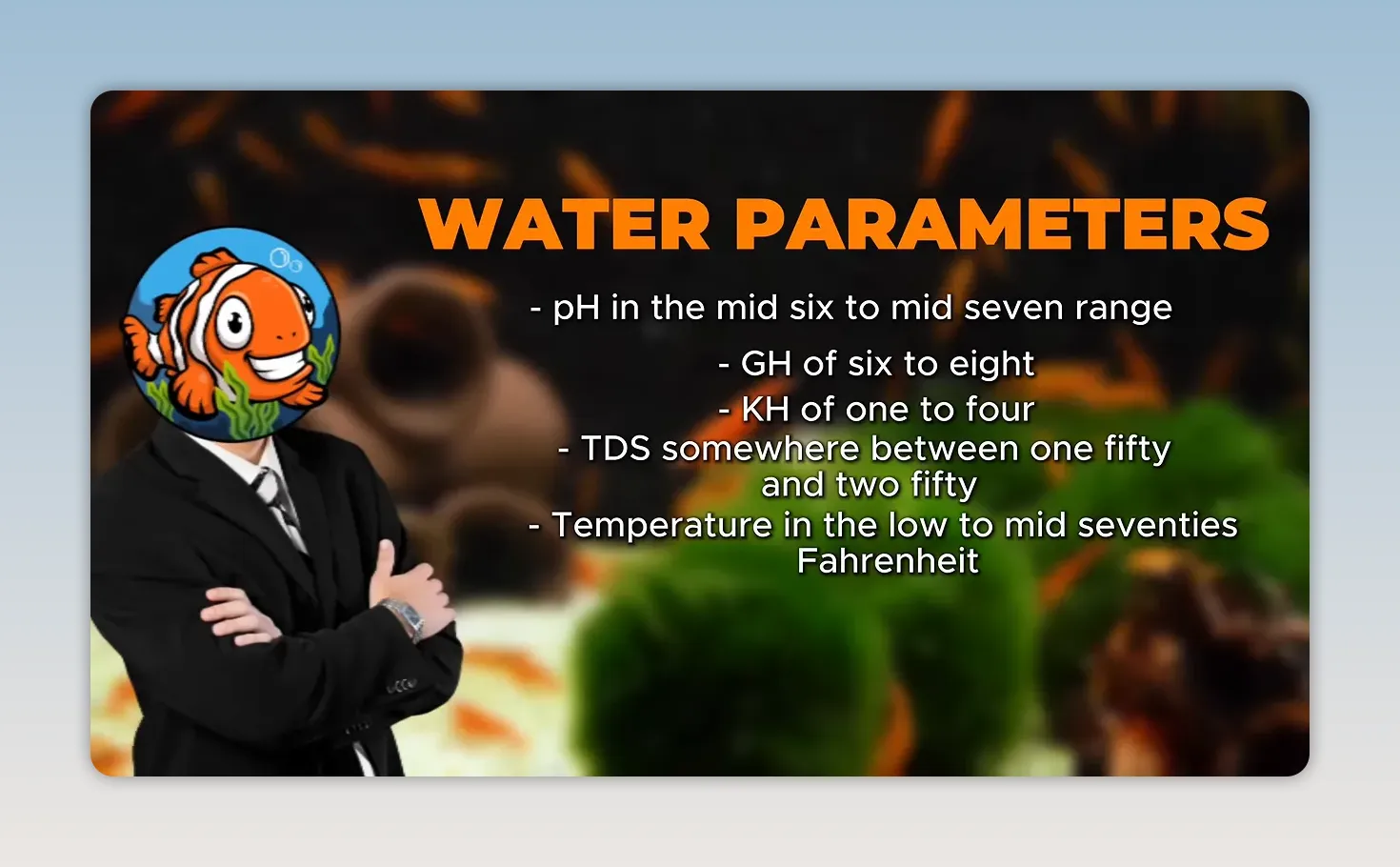 WATER PARAMETERS

- pH in the mid six to mid seven range

- GH of six to eight

- KH of one to four

- TDS somewhere between one fifty and two fifty

- Temperature in the low to mid seventies Fahrenheit